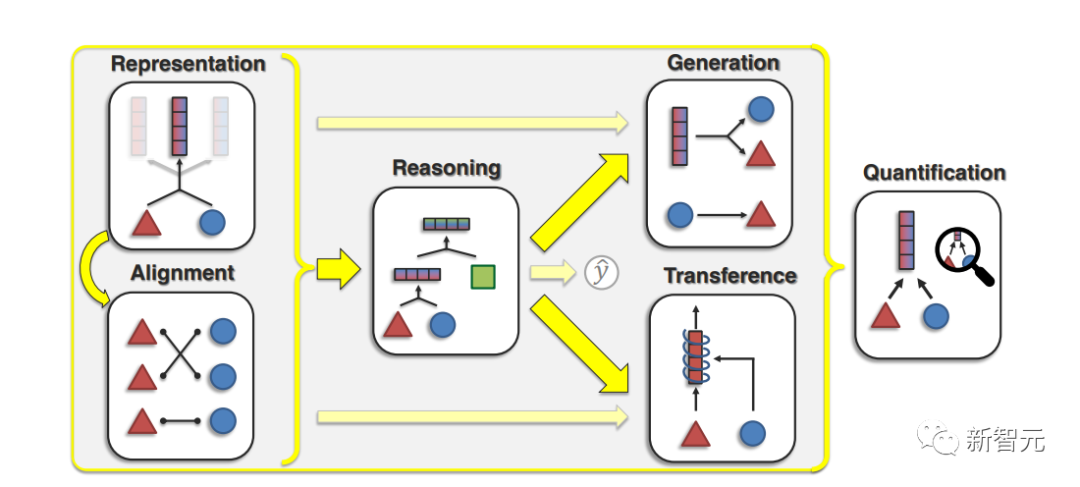 Representation

Alignment

Reasoning

$\hat{y}$

Generation

Transference

Quantification

新智元